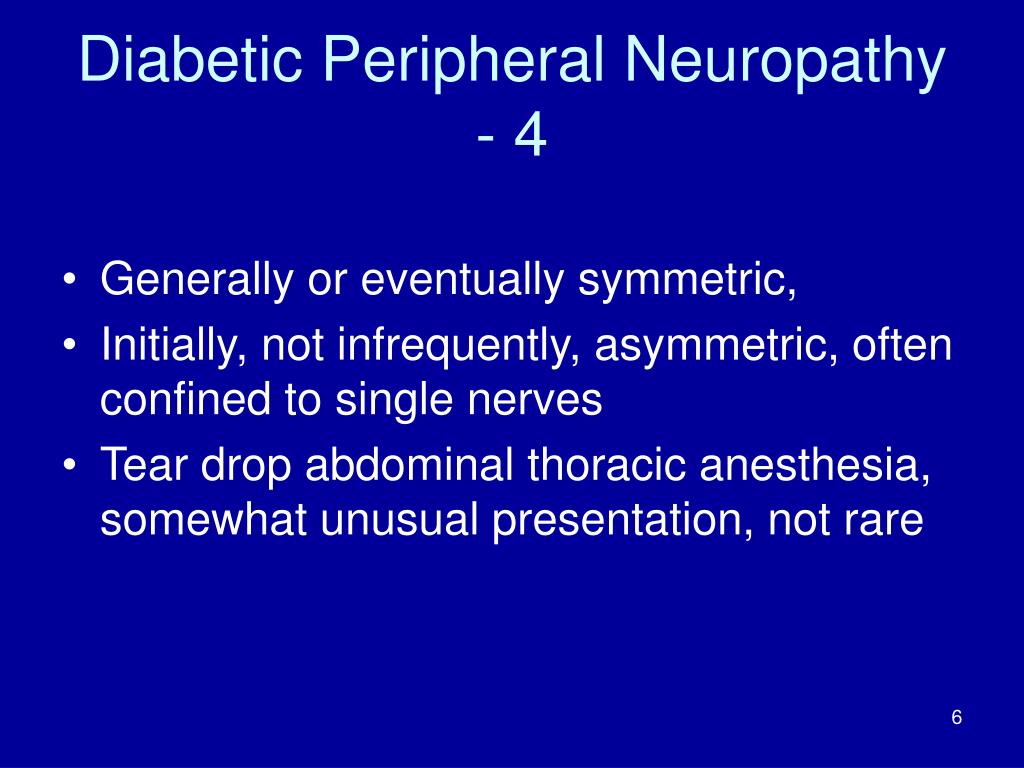 Diabetic Peripheral Neuropathy - 4

• Generally or eventually symmetric,
• Initially, not infrequently, asymmetric, often confined to single nerves
• Tear drop abdominal thoracic anesthesia, somewhat unusual presentation, not rare

6